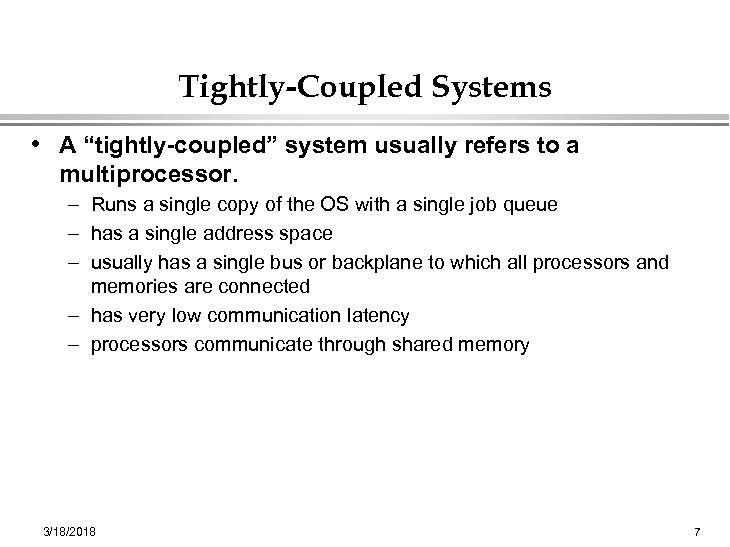 Tightly-Coupled Systems

• A “tightly-coupled” system usually refers to a multiprocessor.

– Runs a single copy of the OS with a single job queue
– has a single address space
– usually has a single bus or backplane to which all processors and memories are connected
– has very low communication latency
– processors communicate through shared memory

3/18/2018

7